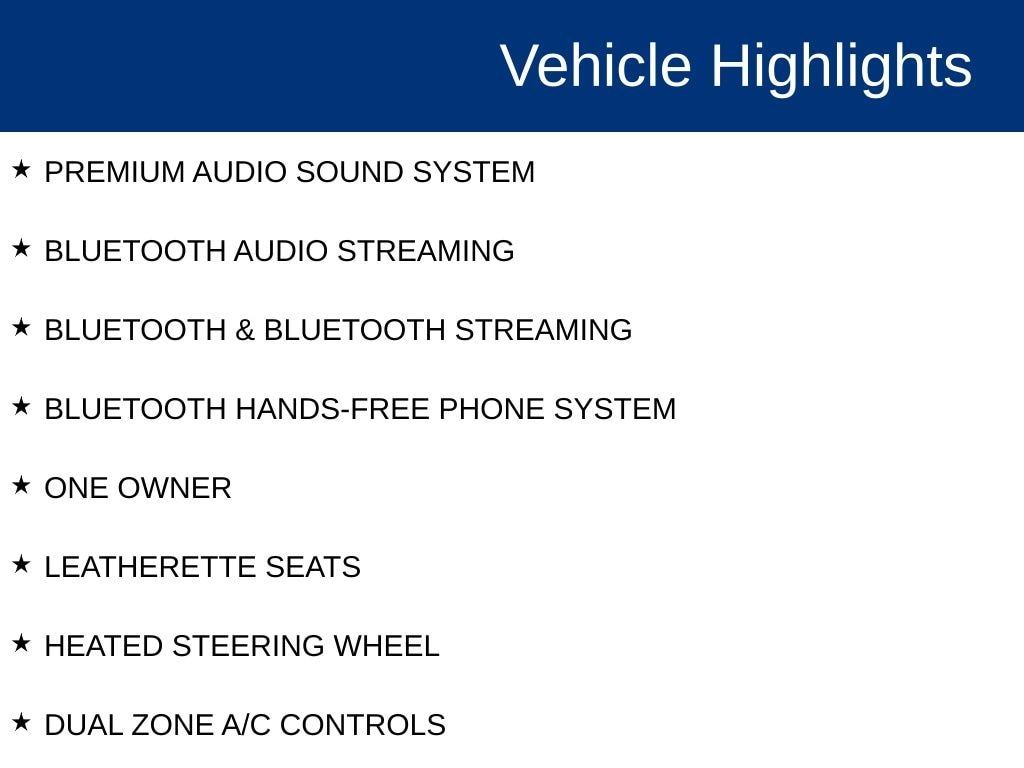 Vehicle Highlights

★ PREMIUM AUDIO SOUND SYSTEM

★ BLUETOOTH AUDIO STREAMING

★ BLUETOOTH & BLUETOOTH STREAMING

★ BLUETOOTH HANDS-FREE PHONE SYSTEM

★ ONE OWNER

★ LEATHERETTE SEATS

★ HEATED STEERING WHEEL

★ DUAL ZONE A/C CONTROLS